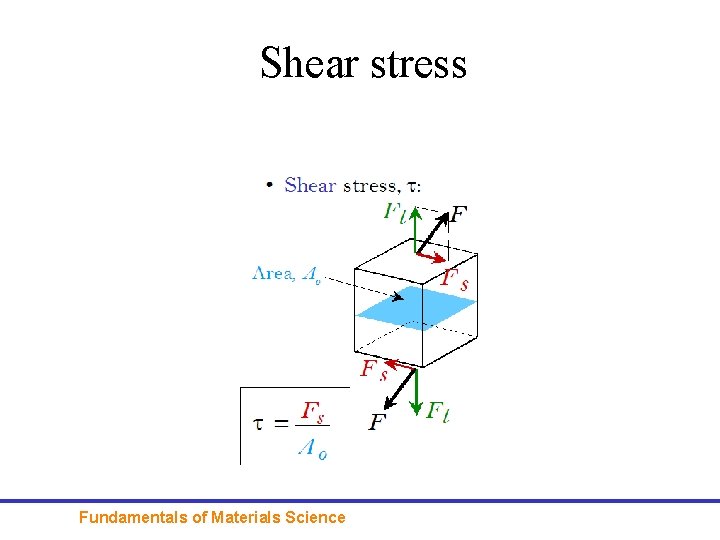 Shear stress

• Shear stress, $\tau$:

$F_t$

$F$

Area, $A_o$

$F_s$

$F_s$

$F$

$F_t$

$\tau = \frac{F_s}{A_o}$

Fundamentals of Materials Science